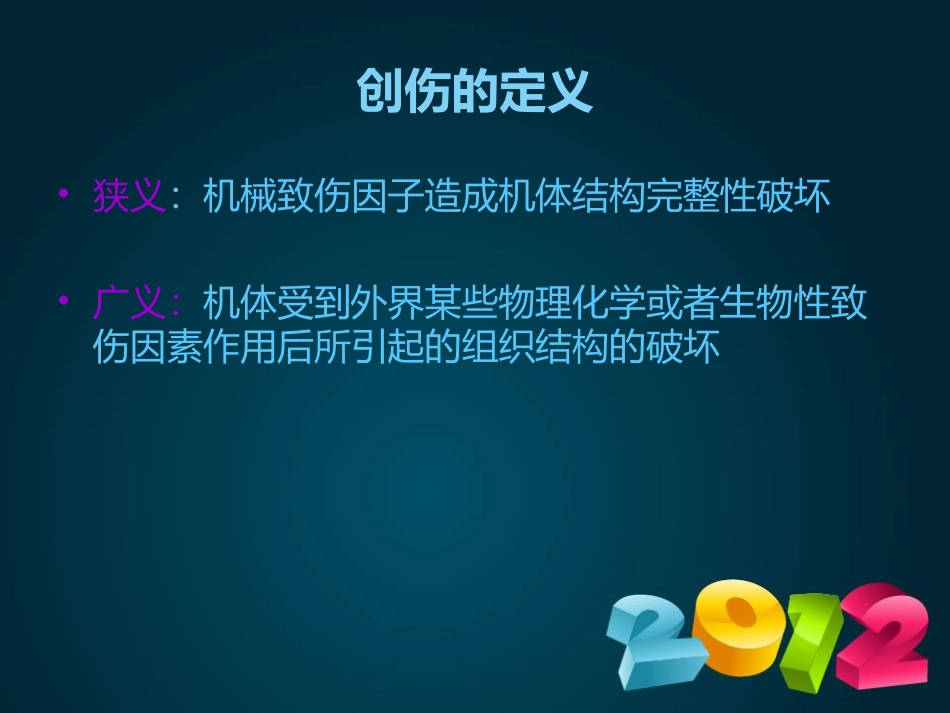 创伤的定义

• 狭义：机械致伤因子造成机体结构完整性破坏

• 广义：机体受到外界某些物理化学或者生物性致伤因素作用后所引起的组织结构的破坏

2012